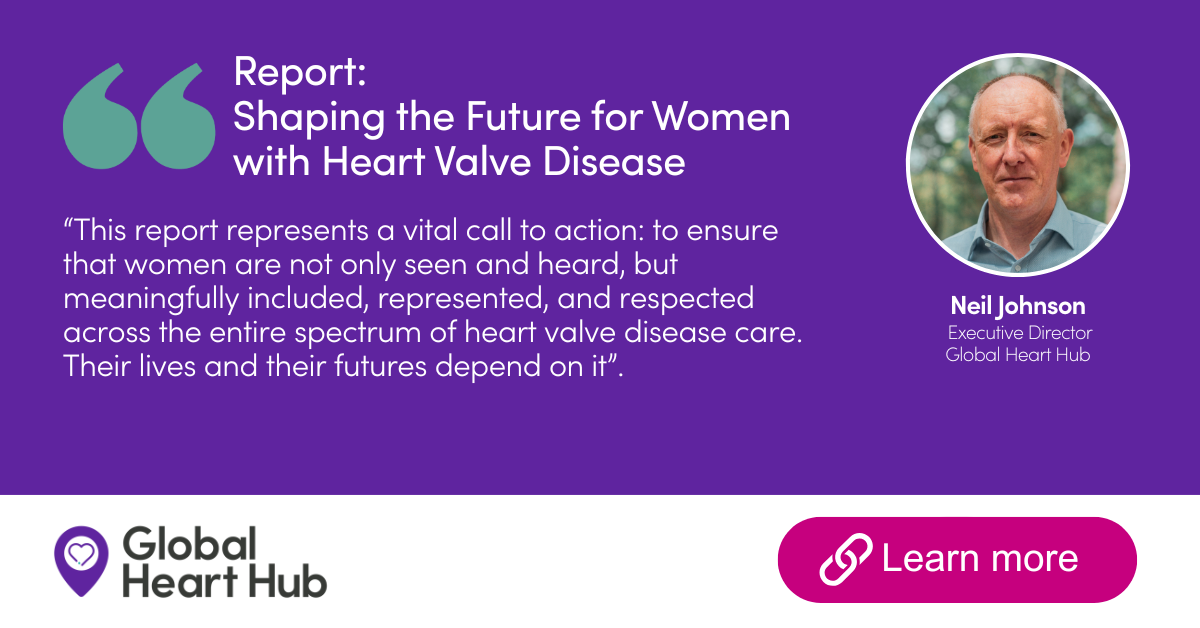 Report:
Shaping the Future for Women with Heart Valve Disease

“This report represents a vital call to action: to ensure that women are not only seen and heard, but meaningfully included, represented, and respected across the entire spectrum of heart valve disease care. Their lives and their futures depend on it”.

Neil Johnson
Executive Director
Global Heart Hub

Global Heart Hub

Learn more